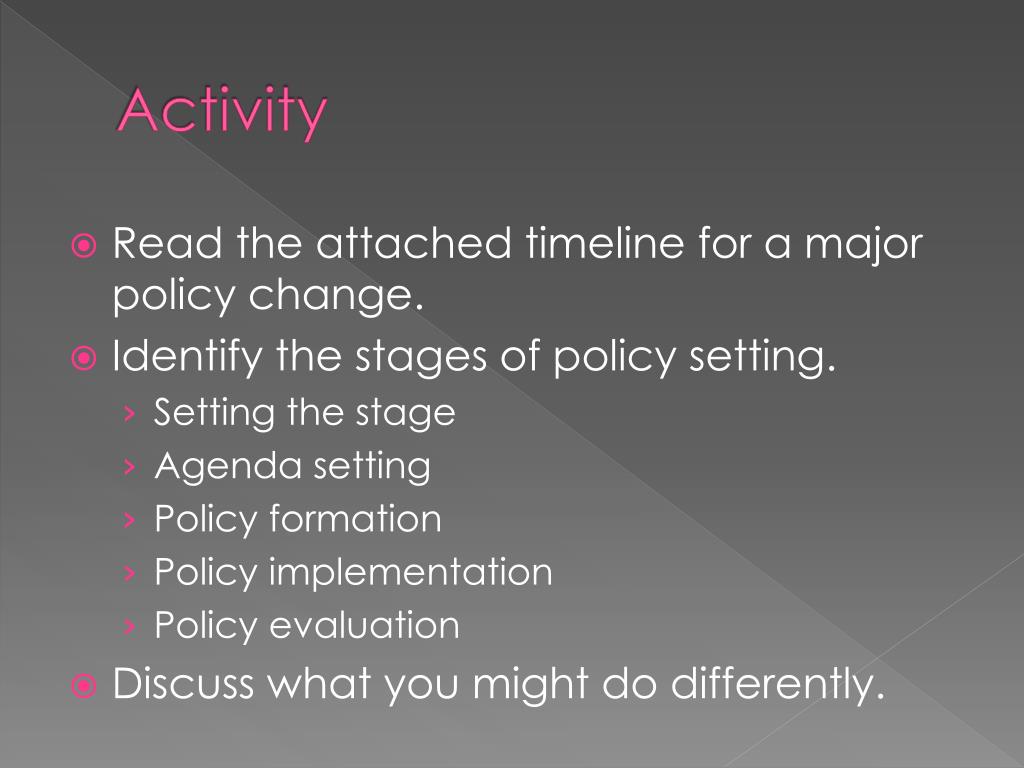 Activity

Read the attached timeline for a major policy change.

Identify the stages of policy setting.

› Setting the stage
› Agenda setting
› Policy formation
› Policy implementation
› Policy evaluation

Discuss what you might do differently.